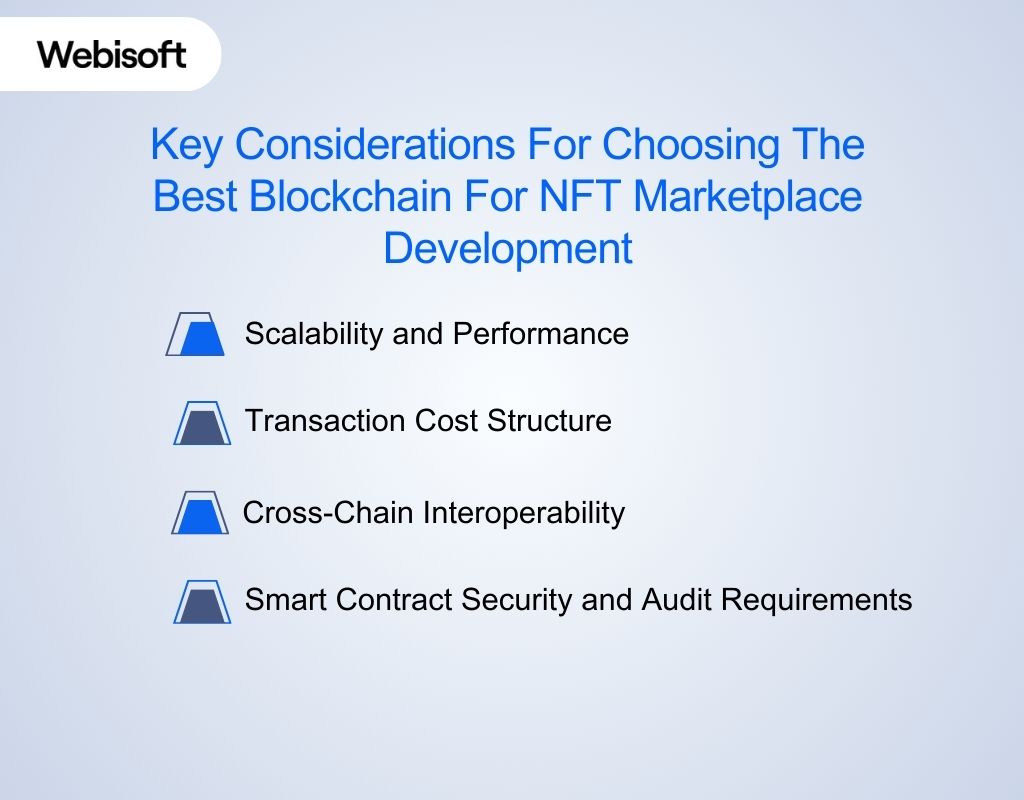 Webisoft

Key Considerations For Choosing The Best Blockchain For NFT Marketplace Development

Scalability and Performance

Transaction Cost Structure

Cross-Chain Interoperability

Smart Contract Security and Audit Requirements